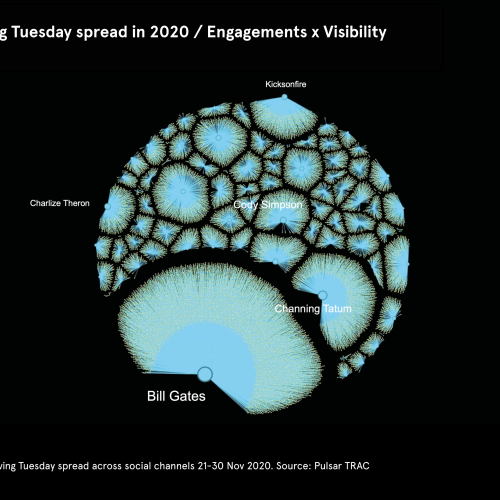 g Tuesday spread in 2020 / Engagements x Visibility

Kicksonfire

Charlize Theron

Cody Simpson

Channing Tatum

Bill Gates

ving Tuesday spread across social channels 21-30 Nov 2020. Source: Pulsar TRAC